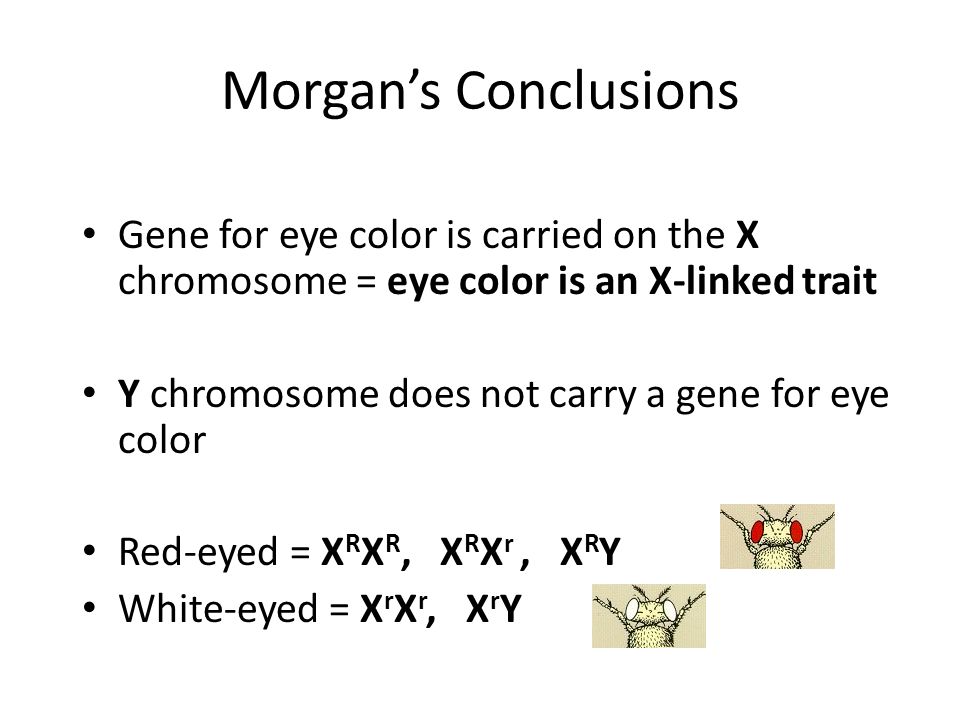 Morgan's Conclusions

• Gene for eye color is carried on the **X** chromosome = **eye color is an X-linked trait**

• **Y** chromosome does not carry a gene for eye color

• Red-eyed = $X^RX^R$, $X^RX^r$, $X^RY$

• White-eyed = $X^rX^r$, $X^rY$